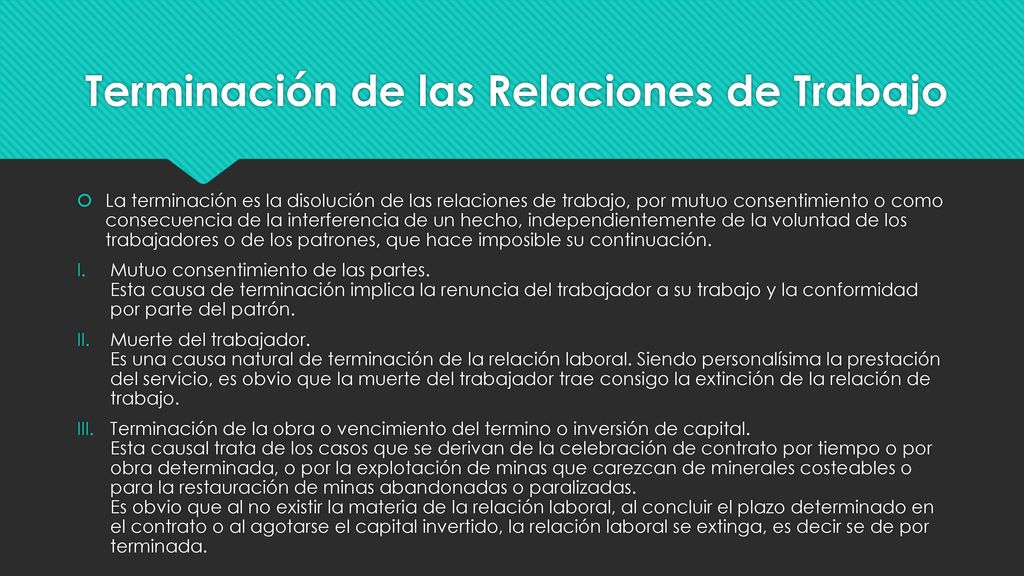 Terminación de las Relaciones de Trabajo

La terminación es la disolución de las relaciones de trabajo, por mutuo consentimiento o como consecuencia de la interferencia de un hecho, independientemente de la voluntad de los trabajadores o de los patrones, que hace imposible su continuación.

I. Mutuo consentimiento de las partes.
Esta causa de terminación implica la renuncia del trabajador a su trabajo y la conformidad por parte del patrón.

II. Muerte del trabajador.
Es una causa natural de terminación de la relación laboral. Siendo personalísima la prestación del servicio, es obvio que la muerte del trabajador trae consigo la extinción de la relación de trabajo.

III. Terminación de la obra o vencimiento del termino o inversión de capital.
Esta causal trata de los casos que se derivan de la celebración de contrato por tiempo o por obra determinada, o por la explotación de minas que carezcan de minerales costeables o para la restauración de minas abandonadas o paralizadas.
Es obvio que al no existir la materia de la relación laboral, al concluir el plazo determinado en el contrato o al agotarse el capital invertido, la relación laboral se extinga, es decir se de por terminada.